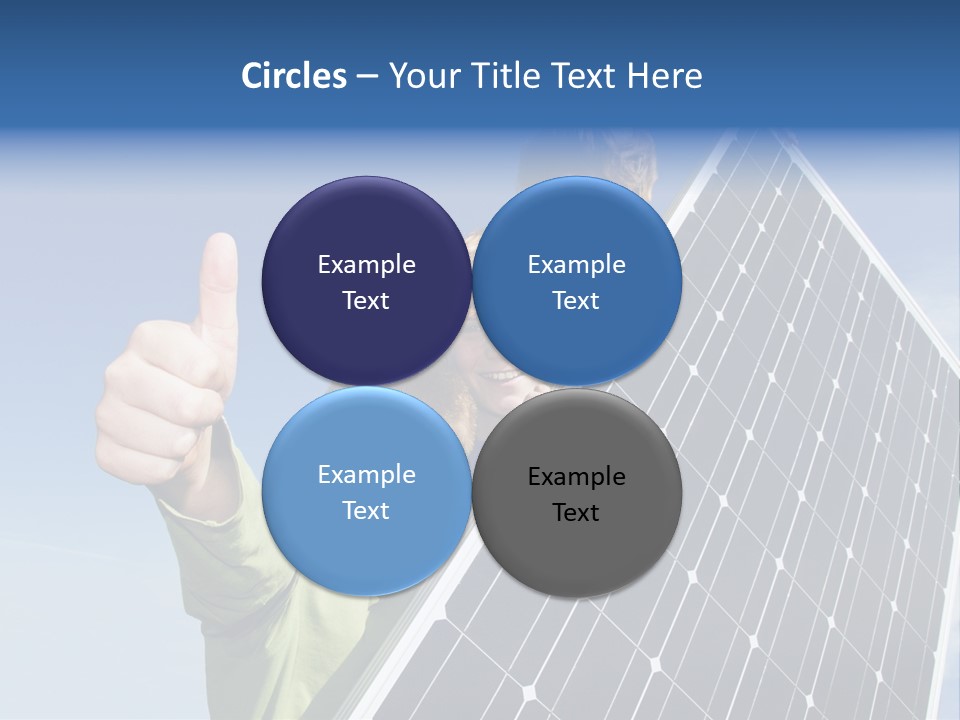 Circles – Your Title Text Here

Example Text

Example Text

Example Text

Example Text